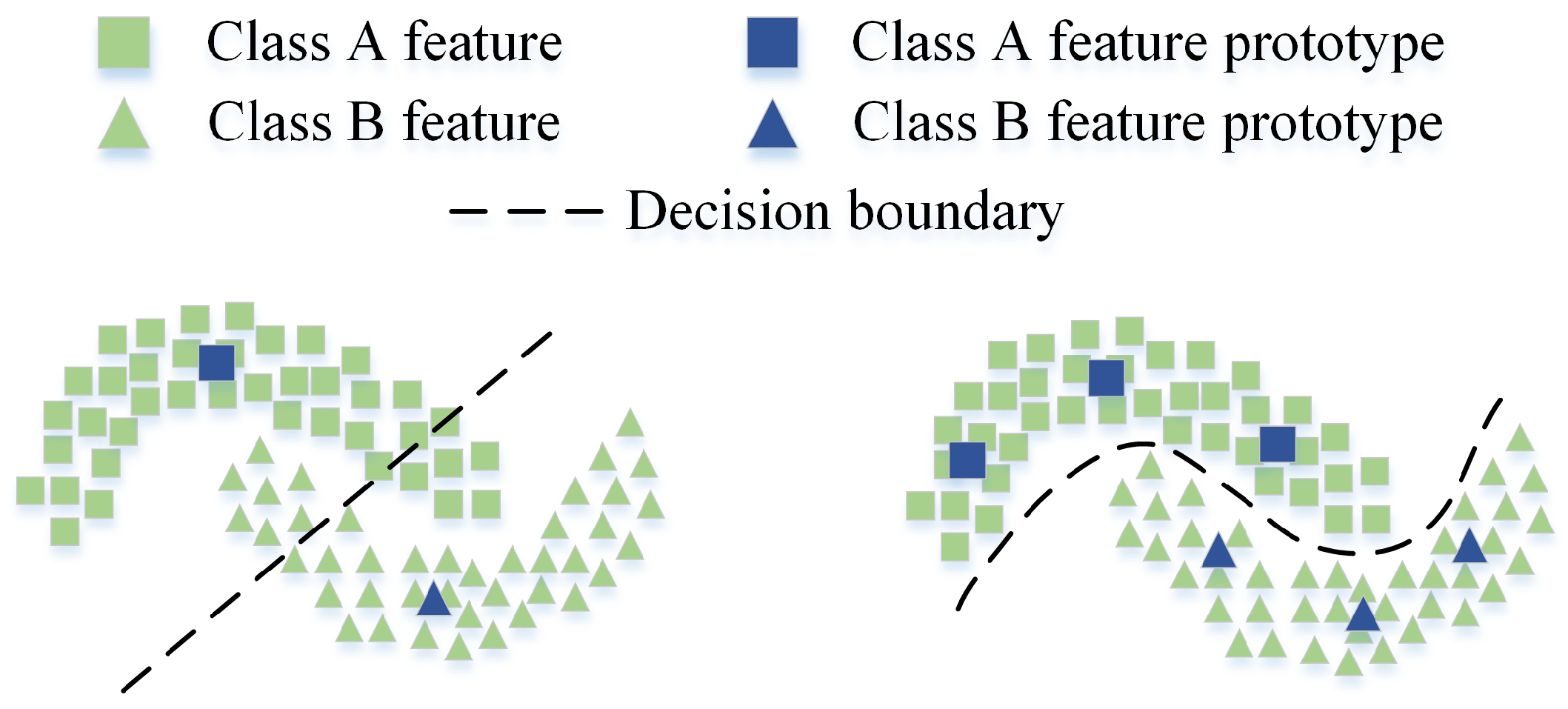 Class A feature
Class A feature prototype
Class B feature
Class B feature prototype
Decision boundary